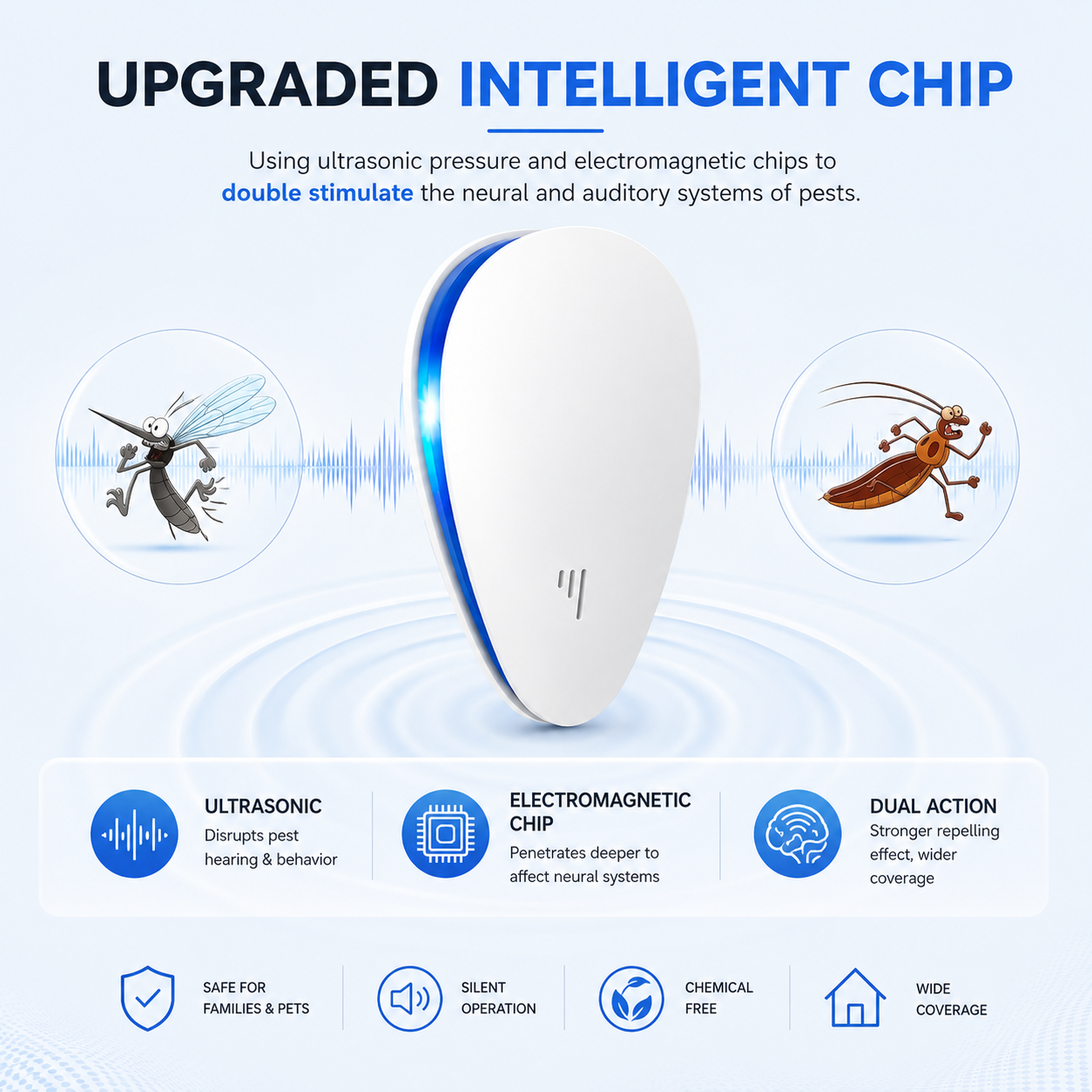 UPGRADED INTELLIGENT CHIP

Using ultrasonic pressure and electromagnetic chips to double stimulate the neural and auditory systems of pests.

ULTRASONIC
Disrupts pest hearing & behavior

ELECTROMAGNETIC CHIP
Penetrates deeper to affect neural systems

DUAL ACTION
Stronger repelling effect, wider coverage

SAFE FOR FAMILIES & PETS

SILENT OPERATION

CHEMICAL FREE

WIDE COVERAGE